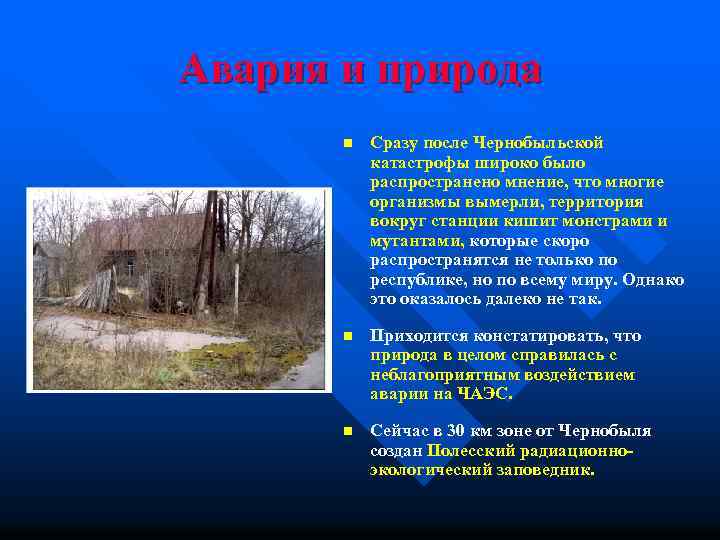 Авария и природа

Сразу после Чернобыльской катастрофы широко было распространено мнение, что многие организмы вымерли, территория вокруг станции кишит монстрами и мутантами, которые скоро распространятся не только по республике, но по всему миру. Однако это оказалось далеко не так.

Приходится констатировать, что природа в целом справилась с неблагоприятным воздействием аварии на ЧАЭС.

Сейчас в 30 км зоне от Чернобыля создан Полесский радиационно-экологический заповедник.